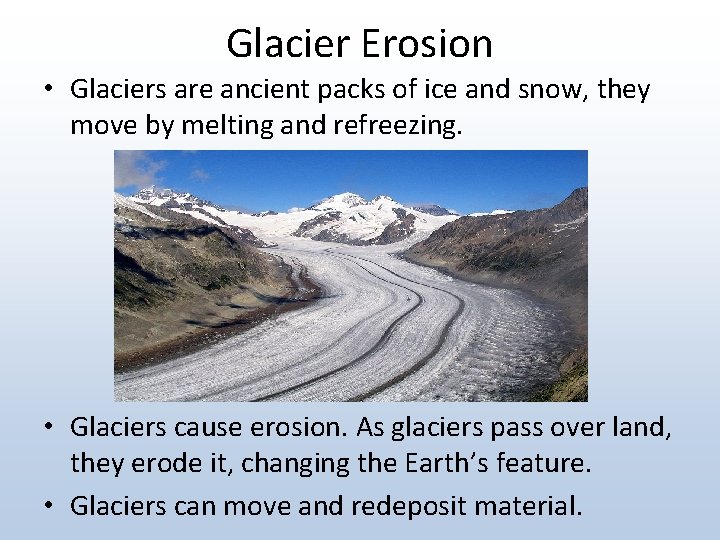 Glacier Erosion

• Glaciers are ancient packs of ice and snow, they move by melting and refreezing.

• Glaciers cause erosion. As glaciers pass over land, they erode it, changing the Earth's feature.

• Glaciers can move and redeposit material.